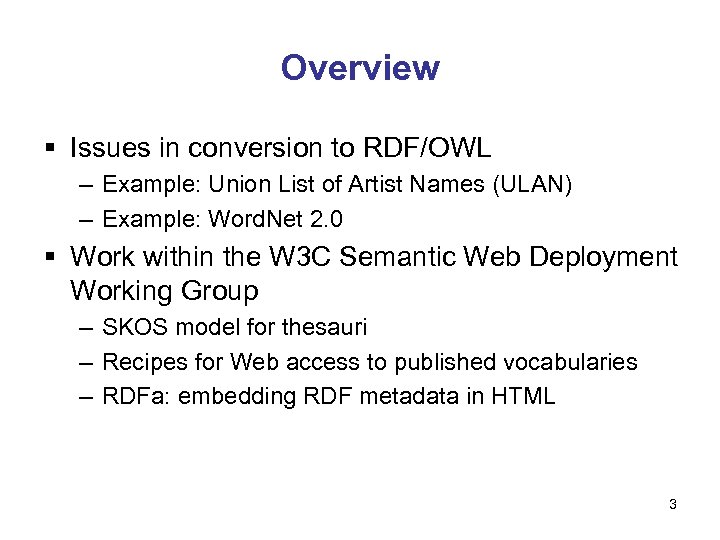 Overview

▪ Issues in conversion to RDF/OWL
– Example: Union List of Artist Names (ULAN)
– Example: WordNet 2.0

▪ Work within the W3C Semantic Web Deployment Working Group
– SKOS model for thesauri
– Recipes for Web access to published vocabularies
– RDFa: embedding RDF metadata in HTML

3